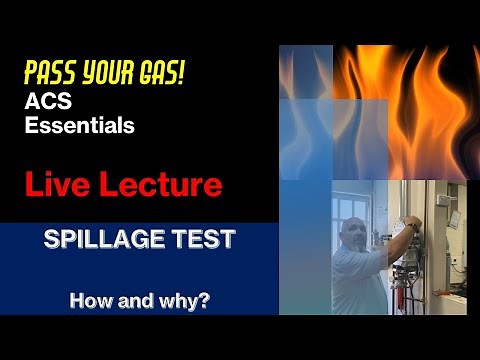 PASS YOUR GAS!
ACS
Essentials

Live Lecture

SPILLAGE TEST

How and why?